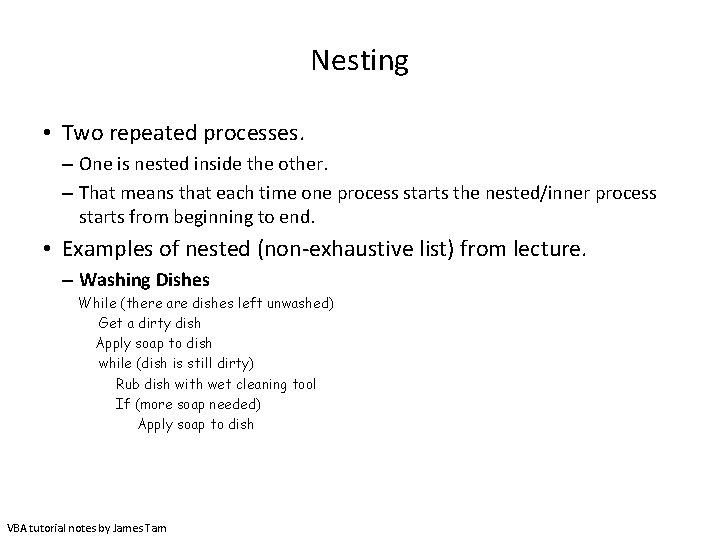 Nesting

• Two repeated processes.
– One is nested inside the other.
– That means that each time one process starts the nested/inner process starts from beginning to end.

• Examples of nested (non-exhaustive list) from lecture.
– **Washing Dishes**
While (there are dishes left unwashed)
Get a dirty dish
Apply soap to dish
while (dish is still dirty)
Rub dish with wet cleaning tool
If (more soap needed)
Apply soap to dish

VBA tutorial notes by James Tam